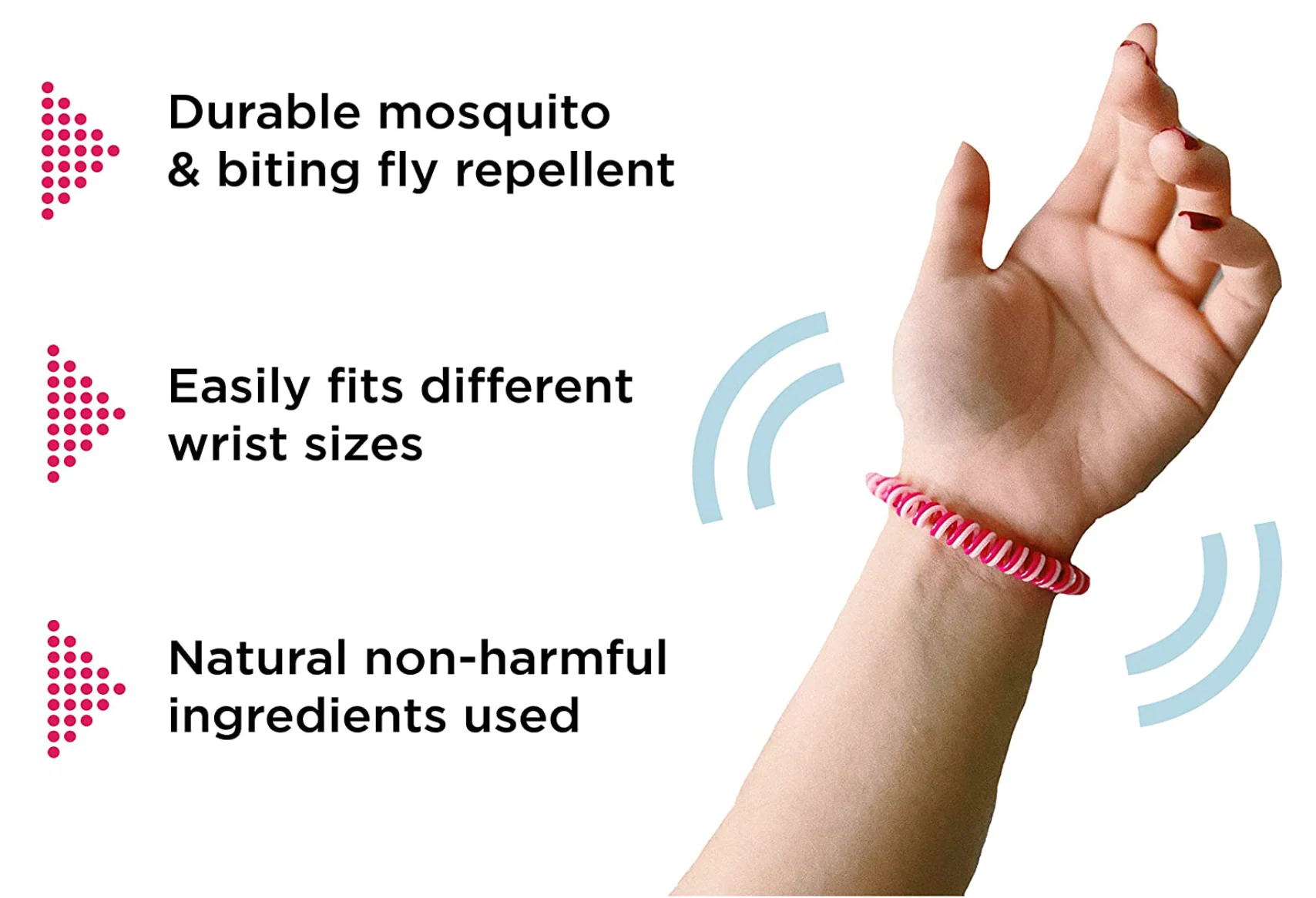 Durable mosquito & biting fly repellent

Easily fits different wrist sizes

Natural non-harmful ingredients used